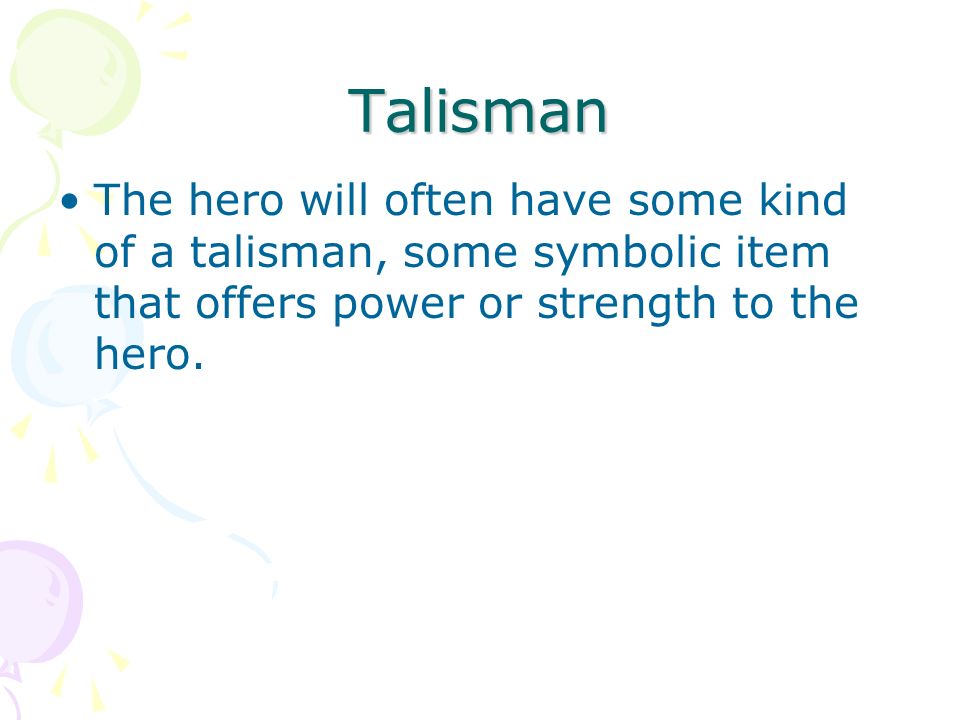 Talisman

• The hero will often have some kind of a talisman, some symbolic item that offers power or strength to the hero.